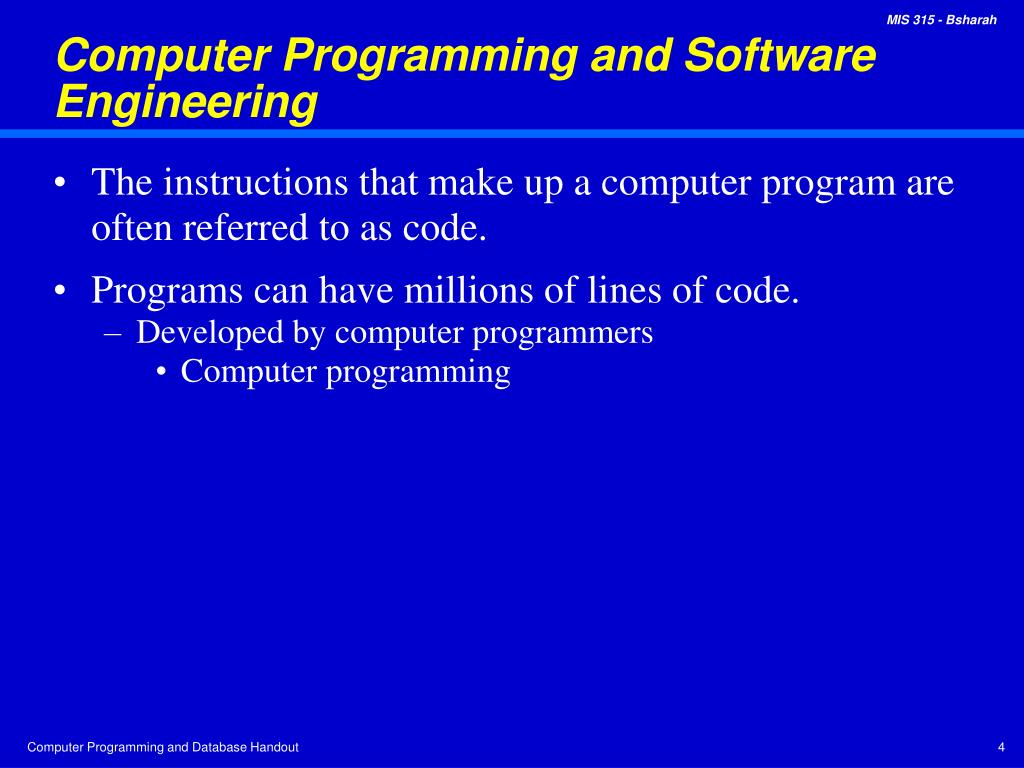 MIS 315 - Bsharah

Computer Programming and Software Engineering

• The instructions that make up a computer program are often referred to as code.

• Programs can have millions of lines of code.
– Developed by computer programmers
• Computer programming

Computer Programming and Database Handout

4